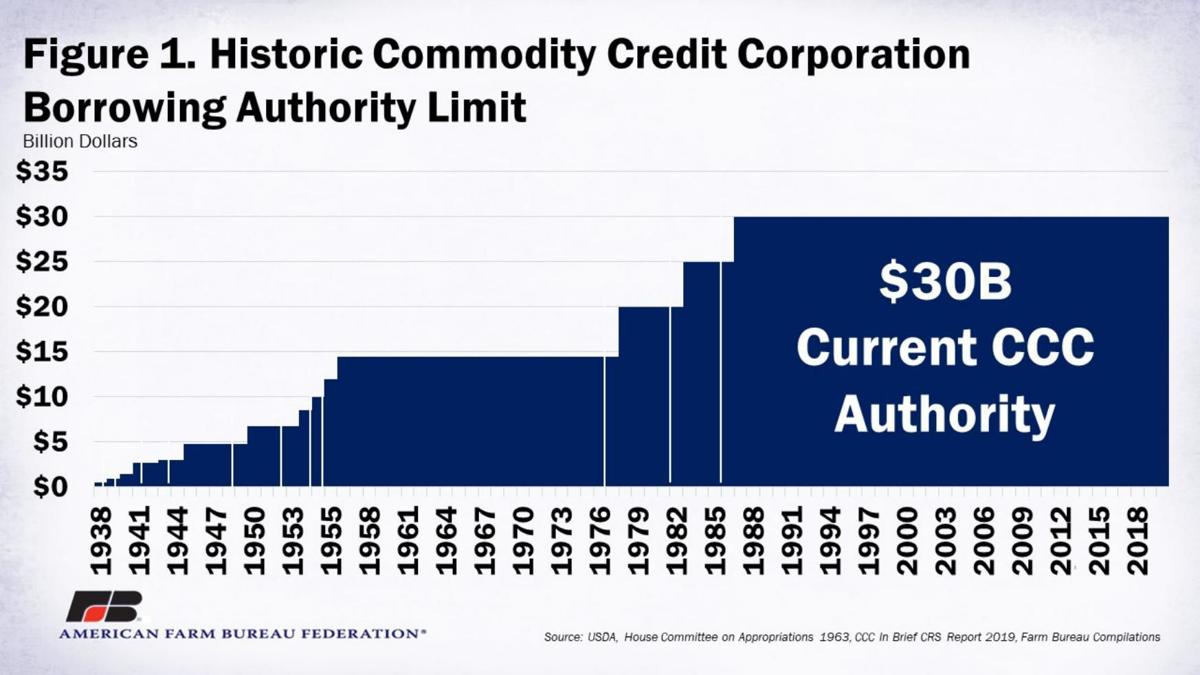 Figure 1. Historic Commodity Credit Corporation Borrowing Authority Limit

Billion Dollars

$35
$30
$25
$20
$15
$10
$5
$0

$30B
Current CCC
Authority

1938
1941
1944
1947
1950
1953
1955
1958
1961
1964
1967
1970
1973
1976
1979
1982
1985
1988
1991
1994
1997
2000
2003
2006
2009
2012
2015
2018

FB
AMERICAN FARM BUREAU FEDERATION®

Source: USDA, House Committee on Appropriations 1963, CCC In Brief CRS Report 2019, Farm Bureau Compilations